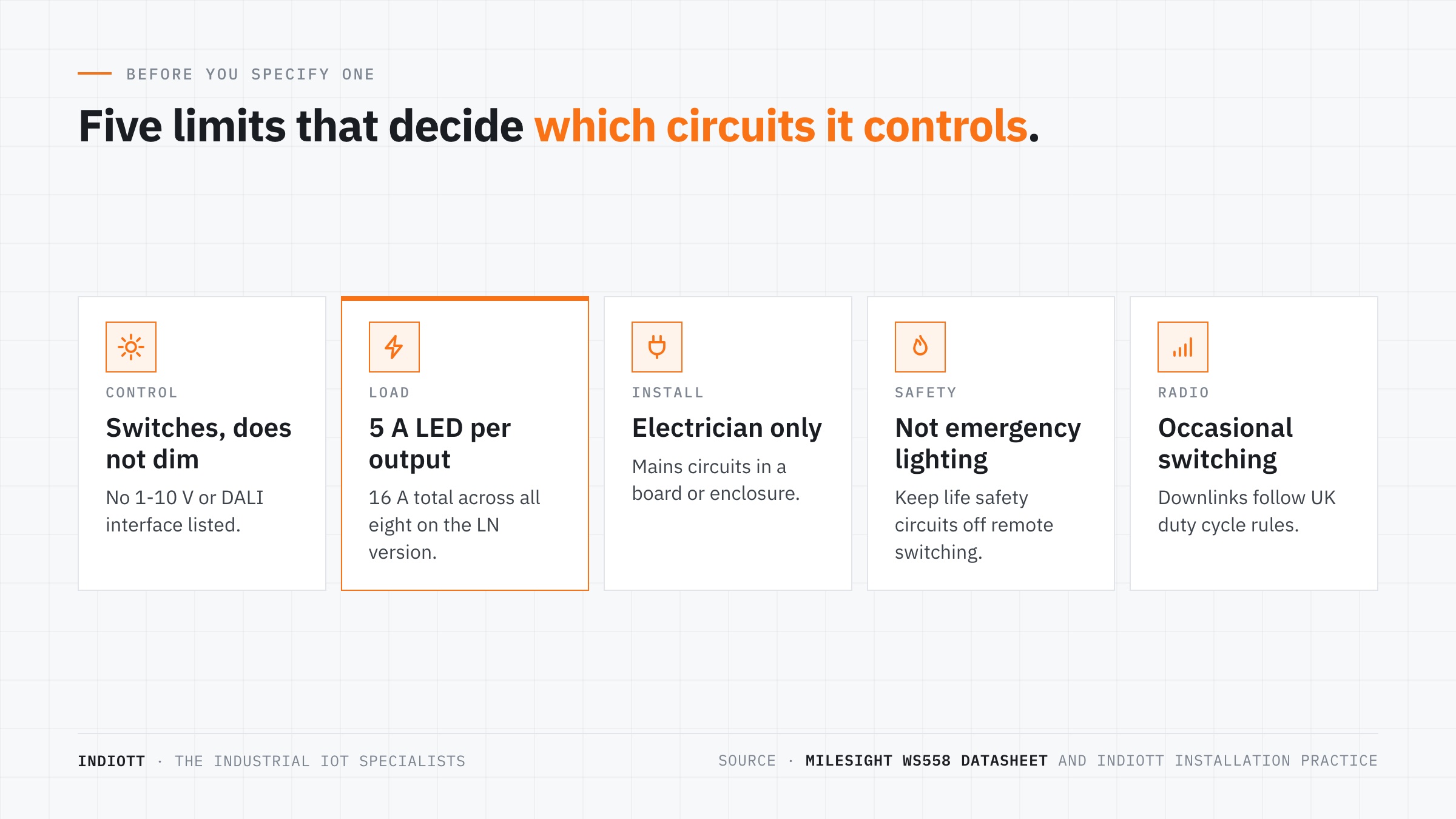 BEFORE YOU SPECIFY ONE

Five limits that decide which circuits it controls.

CONTROL

Switches, does not dim

No 1-10 V or DALI interface listed.

LOAD

5 A LED per output

16 A total across all eight on the LN version.

INSTALL

Electrician only

Mains circuits in a board or enclosure.

SAFETY

Not emergency lighting

Keep life safety circuits off remote switching.

RADIO

Occasional switching

Downlinks follow UK duty cycle rules.

INDIOTT · THE INDUSTRIAL IOT SPECIALISTS

SOURCE · MILESIGHT WS558 DATASHEET AND INDIOTT INSTALLATION PRACTICE